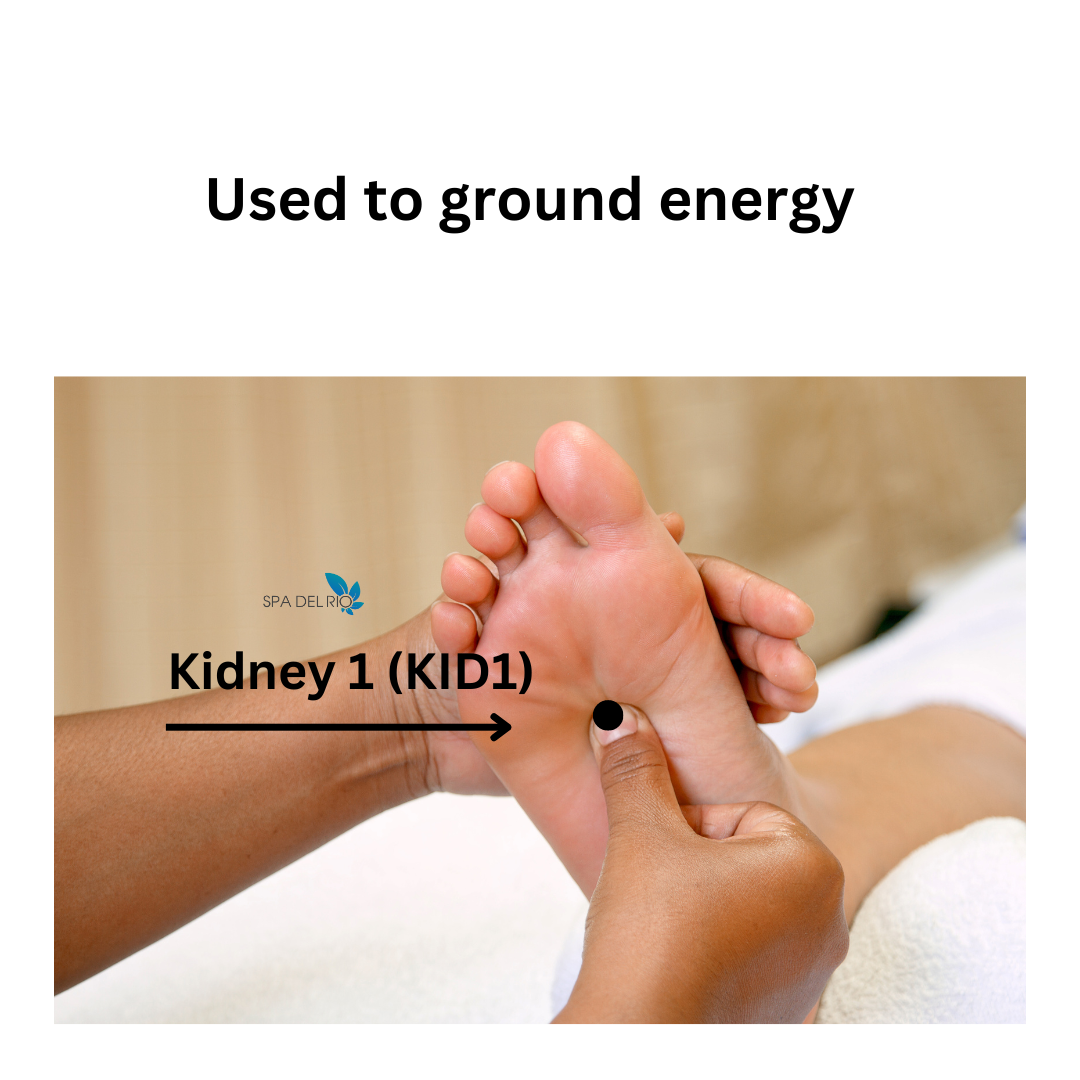 Used to ground energy

SPA DEL RIO

Kidney 1 (KID1)